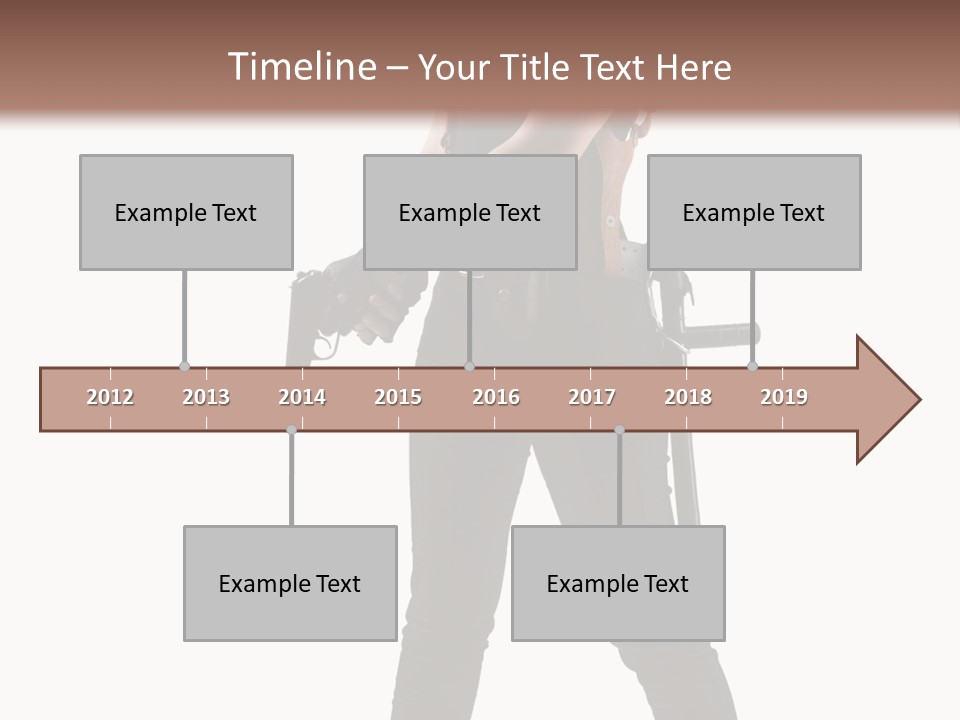 Timeline – Your Title Text Here

Example Text

Example Text

Example Text

2012 2013 2014 2015 2016 2017 2018 2019

Example Text

Example Text